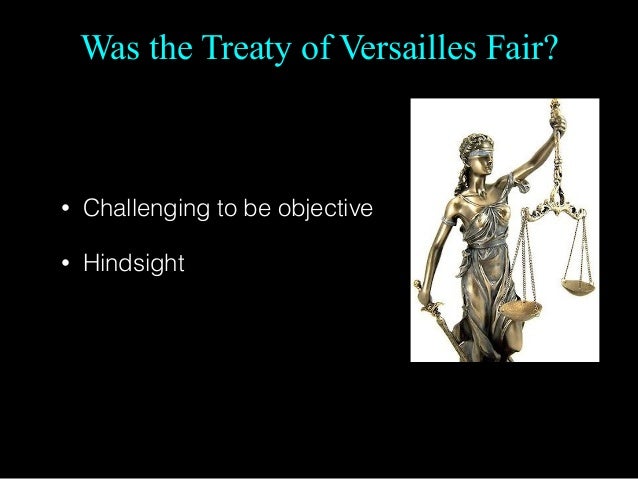 Was the Treaty of Versailles Fair?

• Challenging to be objective

• Hindsight